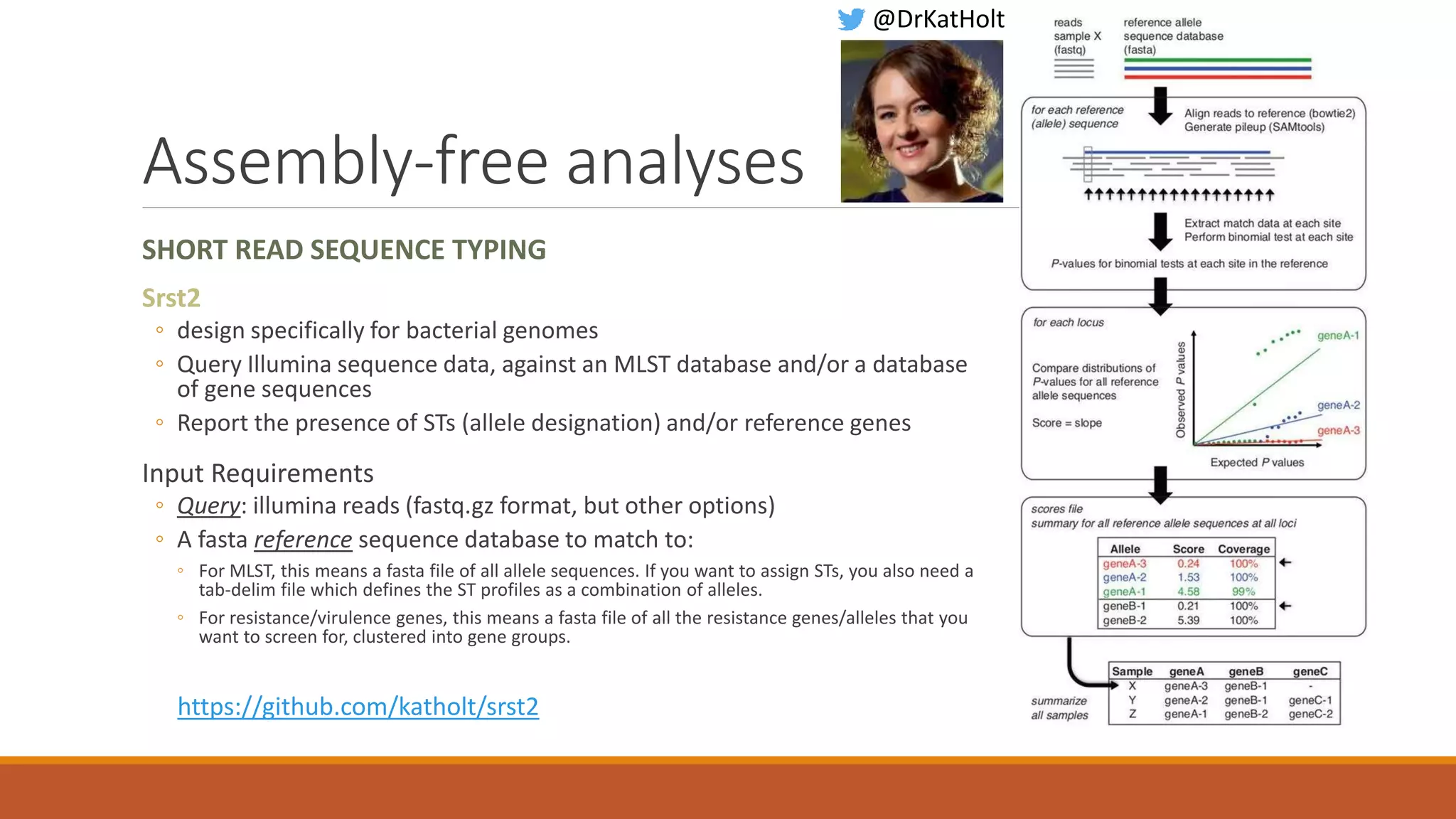 @DrKatHolt

Assembly-free analyses

SHORT READ SEQUENCE TYPING

Srst2

◦ design specifically for bacterial genomes
◦ Query Illumina sequence data, against an MLST database and/or a database of gene sequences
◦ Report the presence of STs (allele designation) and/or reference genes

Input Requirements

◦ Query: illumina reads (fastq.gz format, but other options)
◦ A fasta reference sequence database to match to:
  ◦ For MLST, this means a fasta file of all allele sequences. If you want to assign STs, you also need a tab-delim file which defines the ST profiles as a combination of alleles.
  ◦ For resistance/virulence genes, this means a fasta file of all the resistance genes/alleles that you want to screen for, clustered into gene groups.

https://github.com/katholt/srst2

reads sample X (fastq)

reference allele sequence database (fasta)

for each reference (allele) sequence

Align reads to reference (bowtie2) Generate pileup (SAMtools)

Extract match data at each site Perform binomial test at each site

P-values for binomial tests at each site in the reference

for each locus

Compare distributions of P-values for all reference allele sequences

Score = slope

Observed P values

Expected P values

geneA-1

geneA-2

geneA-3

scores file
summary for all reference allele sequences at all loci

| Allele | Score | Coverage |
|---|---|---|
| geneA-3 | 0.24 | 100% |
| geneA-2 | 1.53 | 100% |
| geneA-1 | 4.58 | 99% |
| geneB-1 | 0.21 | 100% |
| geneB-2 | 5.39 | 100% |

summarize all samples

| Sample | geneA | geneB | geneC |
|---|---|---|---|
| X | geneA-3 | geneB-1 | - |
| Y | geneA-2 | geneB-1 | geneC-1 |
| Z | geneA-1 | geneB-2 | geneC-2 |